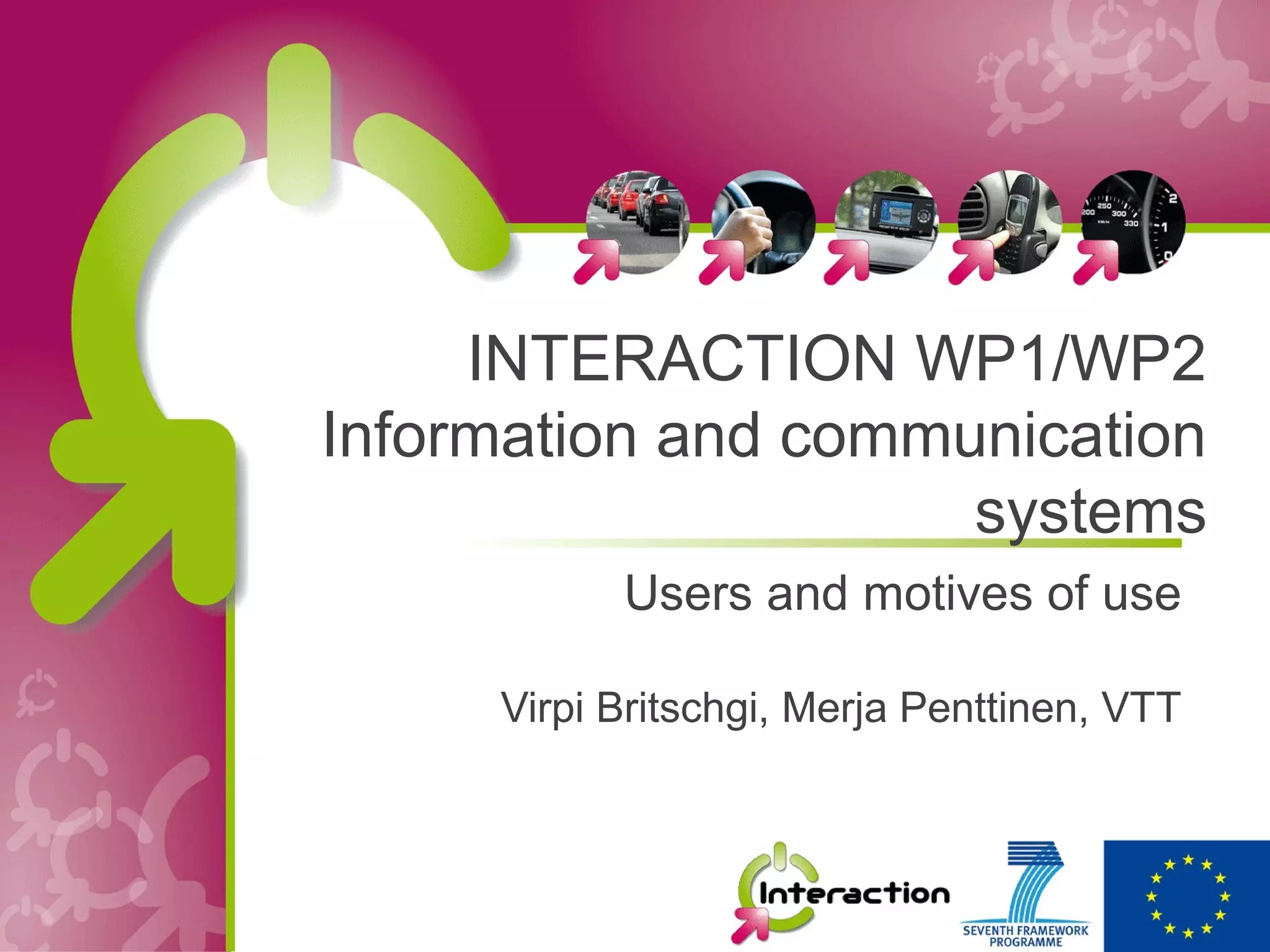 INTERACTION WP1/WP2
Information and communication systems

Users and motives of use

Virpi Britschgi, Merja Penttinen, VTT

Interaction

SEVENTH FRAMEWORK PROGRAMME